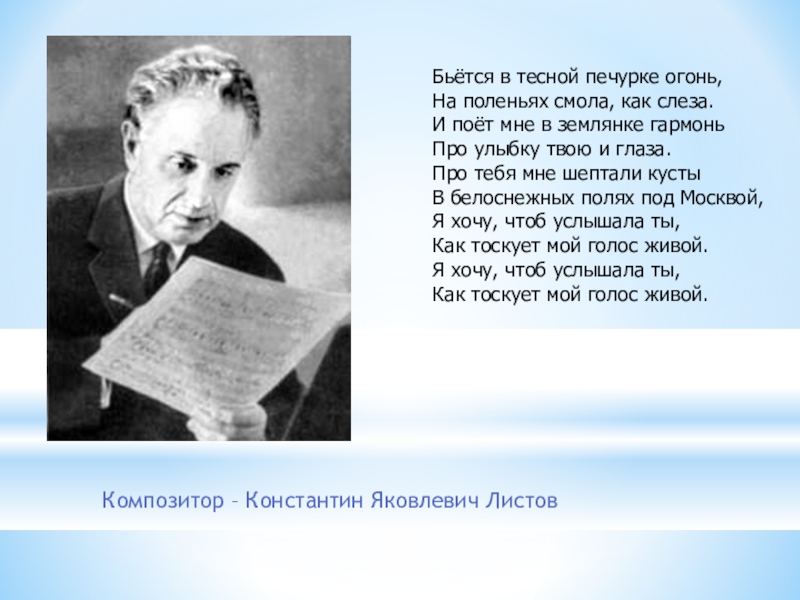 Бьётся в тесной печурке огонь,
На поленьях смола, как слеза.
И поёт мне в землянке гармонь
Про улыбку твою и глаза.
Про тебя мне шептали кусты
В белоснежных полях под Москвой,
Я хочу, чтоб услышала ты,
Как тоскует мой голос живой.
Я хочу, чтоб услышала ты,
Как тоскует мой голос живой.

Композитор – Константин Яковлевич Листов